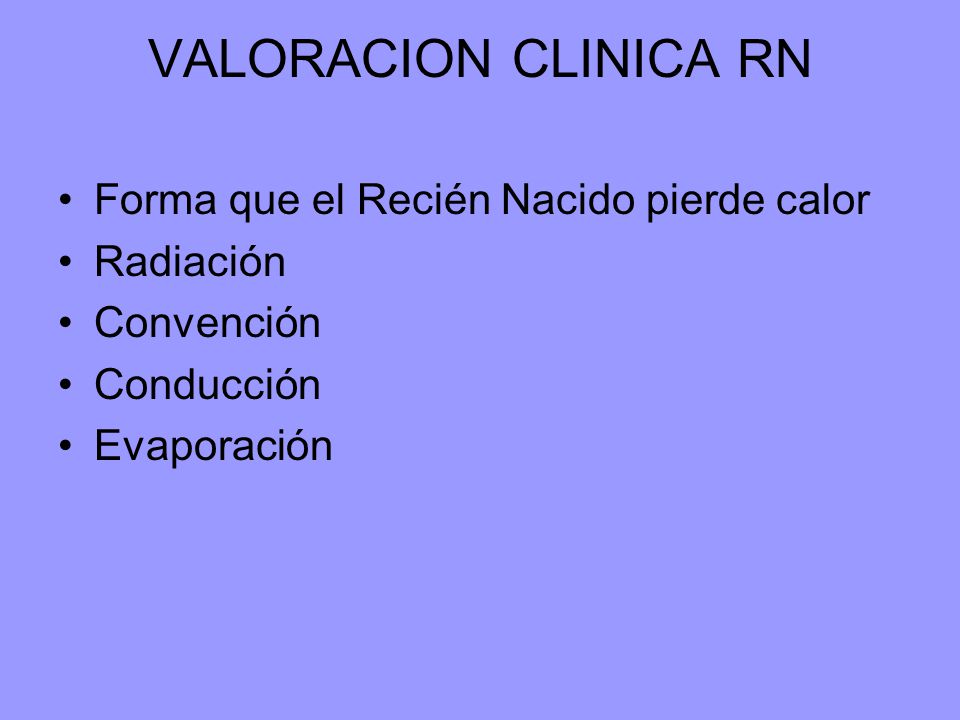 VALORACION CLINICA RN

• Forma que el Recién Nacido pierde calor
• Radiación
• Convención
• Conducción
• Evaporación